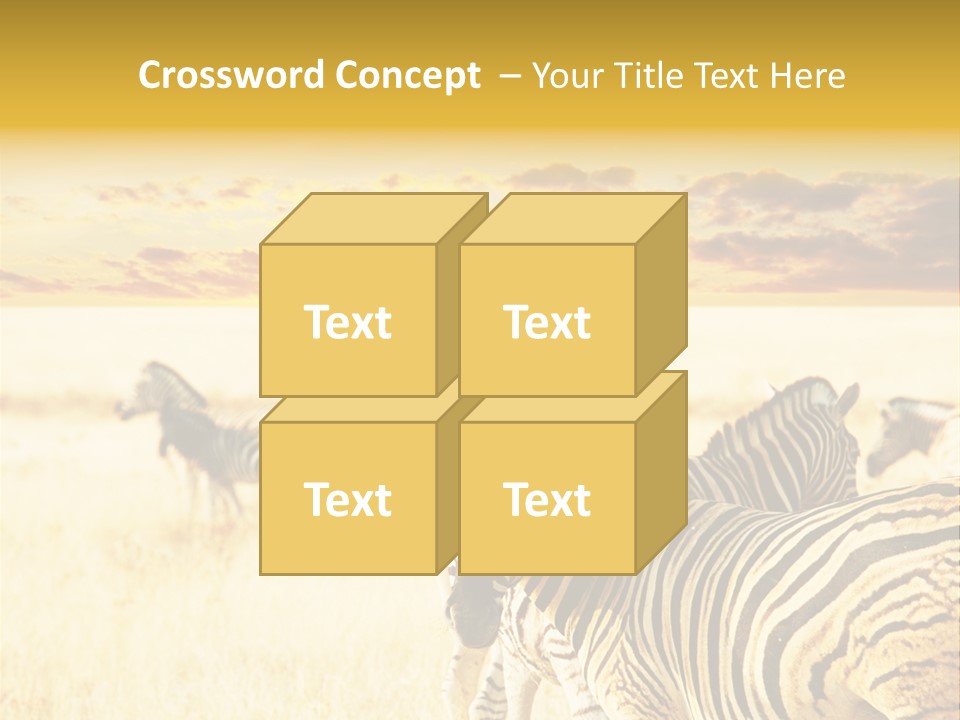 Crossword Concept – Your Title Text Here

Text

Text

Text

Text